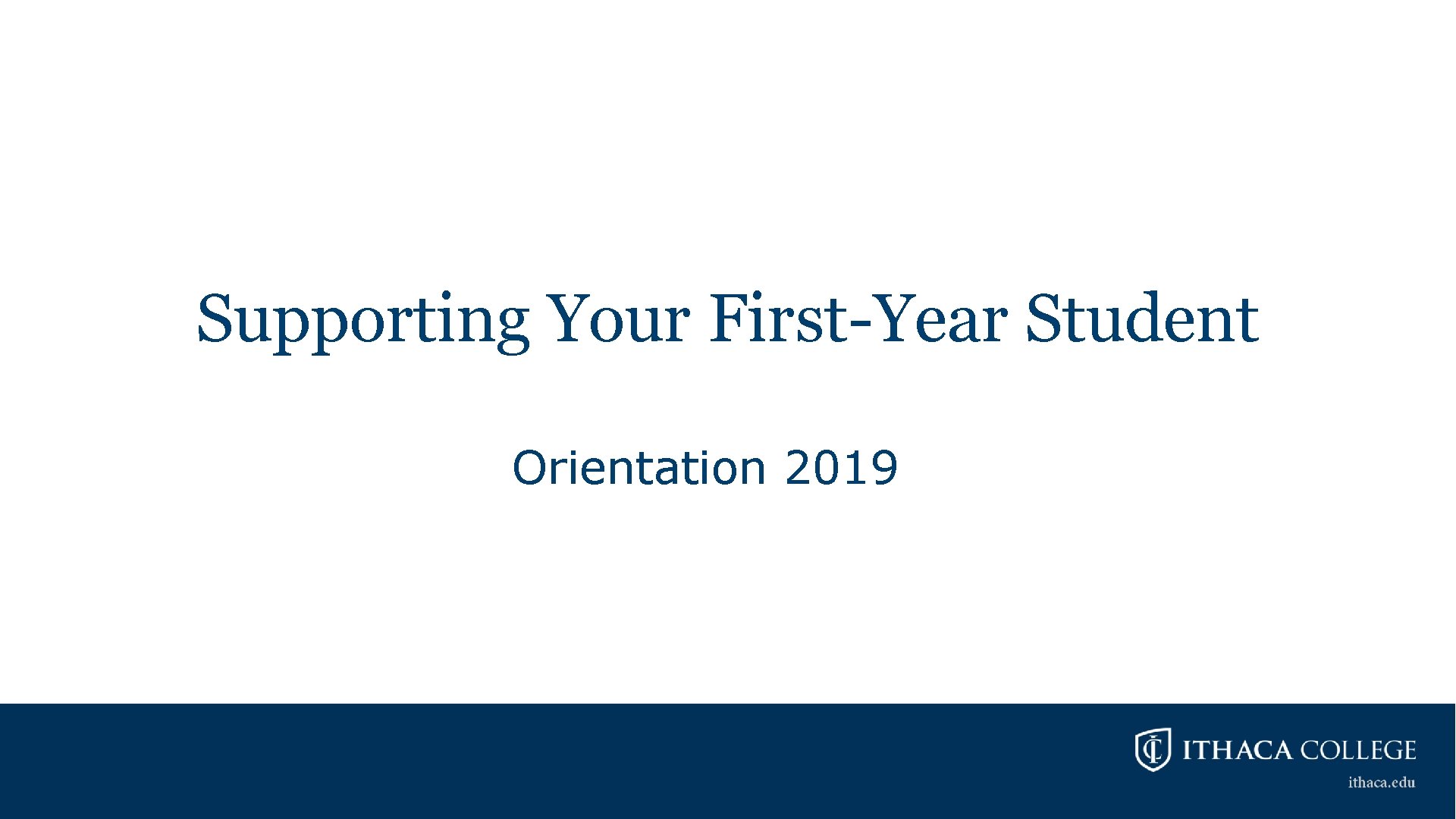 Supporting Your First-Year Student

Orientation 2019

ITHACA COLLEGE
ithaca.edu